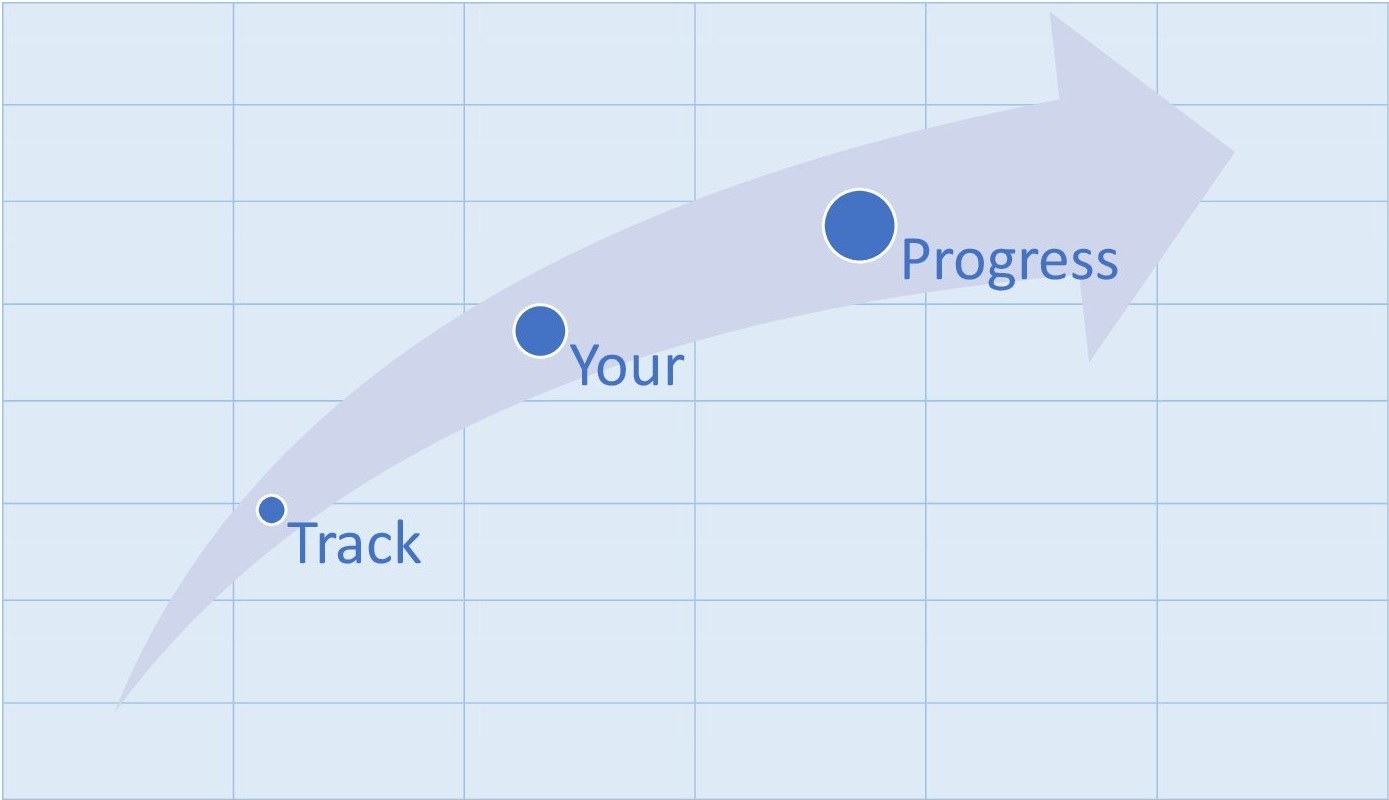 Track
Your
Progress